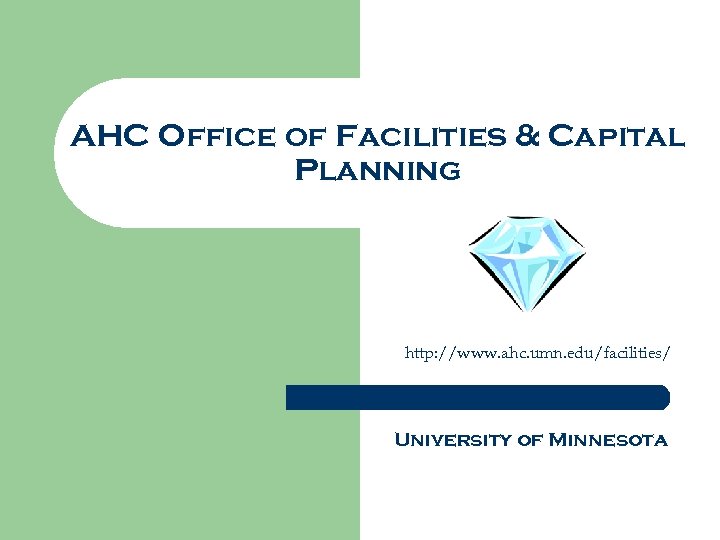 AHC Office of Facilities & Capital Planning

http://www.ahc.umn.edu/facilities/

University of Minnesota